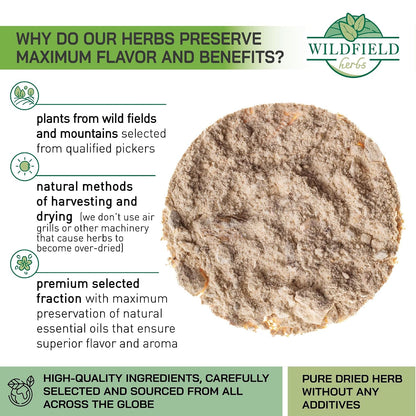 WHY DO OUR HERBS PRESERVE MAXIMUM FLAVOR AND BENEFITS?

WILDFIELD herbs

plants from wild fields and mountains selected from qualified pickers

natural methods of harvesting and drying (we don't use air grills or other machinery that cause herbs to become over-dried)

premium selected fraction with maximum preservation of natural essential oils that ensure superior flavor and aroma

HIGH-QUALITY INGREDIENTS, CAREFULLY SELECTED AND SOURCED FROM ALL ACROSS THE GLOBE

PURE DRIED HERB WITHOUT ANY ADDITIVES